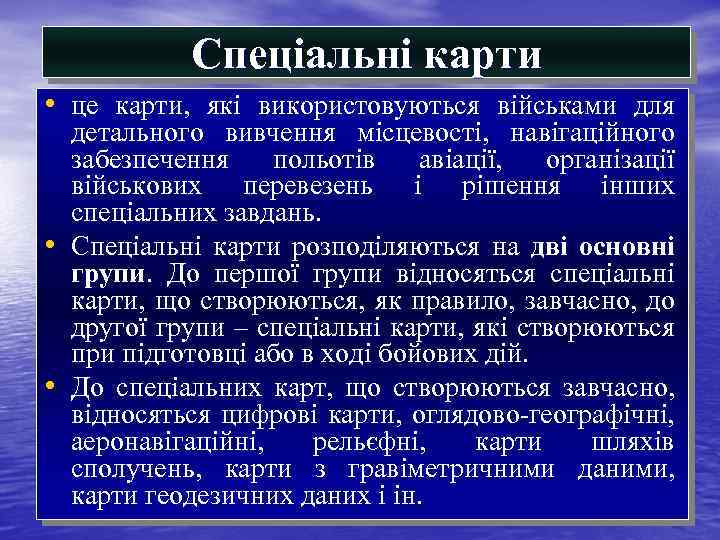 Спеціальні карти

• це карти, які використовуються військами для детального вивчення місцевості, навігаційного забезпечення польотів авіації, організації військових перевезень і рішення інших спеціальних завдань.

• Спеціальні карти розподіляються на дві основні групи. До першої групи відносяться спеціальні карти, що створюються, як правило, завчасно, до другої групи – спеціальні карти, які створюються при підготовці або в ході бойових дій.

• До спеціальних карт, що створюються завчасно, відносяться цифрові карти, оглядово-географічні, аеронавігаційні, рельєфні, карти шляхів сполучень, карти з гравіметричними даними, карти геодезичних даних і ін.